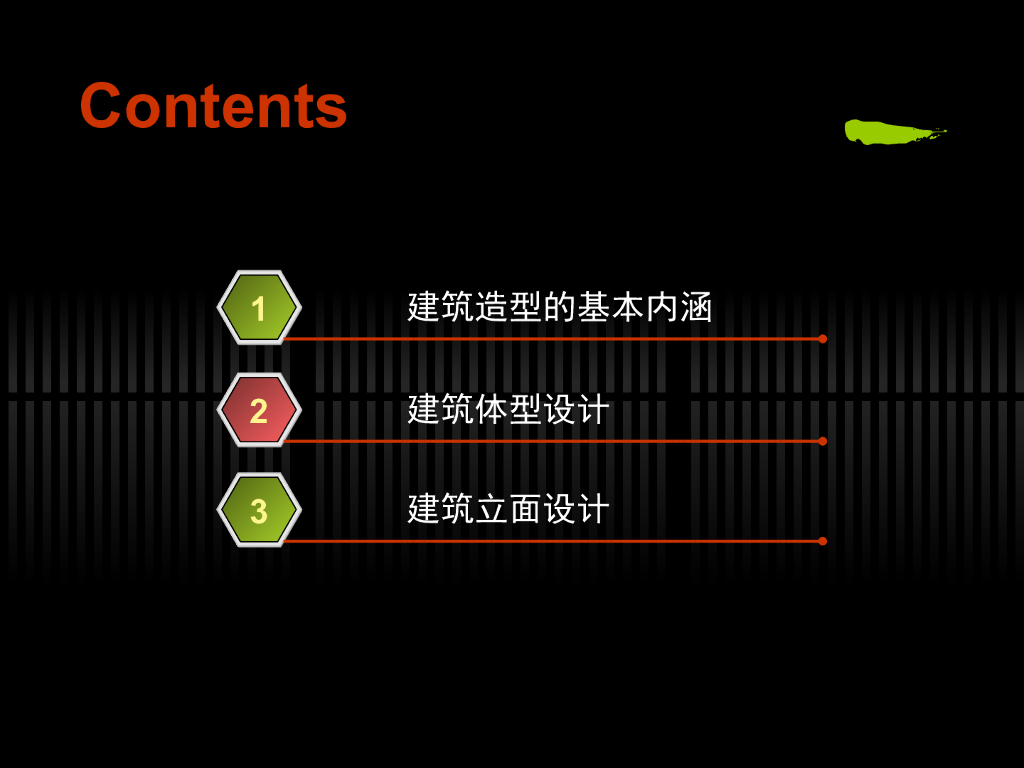 Contents

1 建筑造型的基本内涵

2 建筑体型设计

3 建筑立面设计